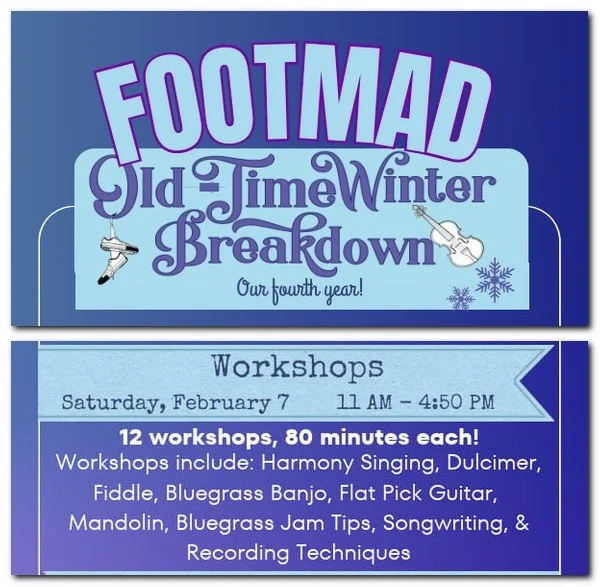 FOOTMAD

Old-Time Winter Breakdown

Our fourth year!

Workshops

Saturday, February 7 11 AM - 4:50 PM

12 workshops, 80 minutes each!

Workshops include: Harmony Singing, Dulcimer, Fiddle, Bluegrass Banjo, Flat Pick Guitar, Mandolin, Bluegrass Jam Tips, Songwriting, & Recording Techniques